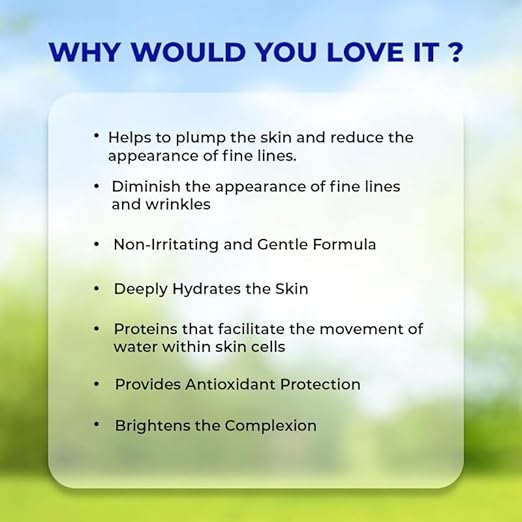 WHY WOULD YOU LOVE IT ?

• Helps to plump the skin and reduce the appearance of fine lines.

• Diminish the appearance of fine lines and wrinkles

• Non-Irritating and Gentle Formula

• Deeply Hydrates the Skin

• Proteins that facilitate the movement of water within skin cells

• Provides Antioxidant Protection

• Brightens the Complexion